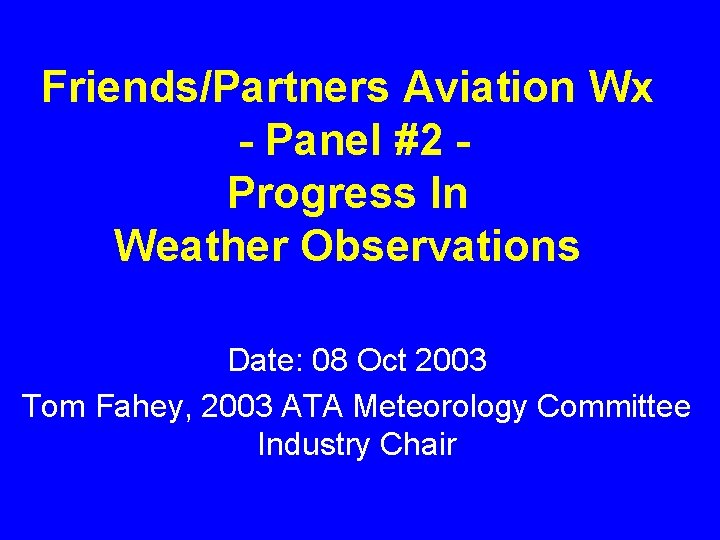 Friends/Partners Aviation Wx
- Panel #2 -
Progress In
Weather Observations

Date: 08 Oct 2003
Tom Fahey, 2003 ATA Meteorology Committee Industry Chair